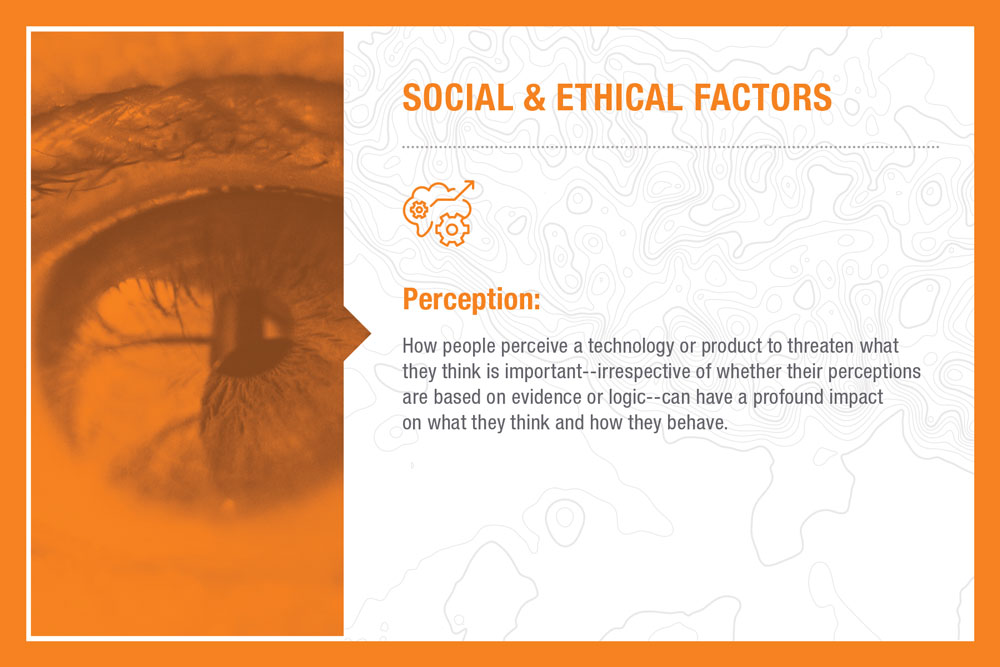 SOCIAL & ETHICAL FACTORS

Perception:

How people perceive a technology or product to threaten what they think is important--irrespective of whether their perceptions are based on evidence or logic--can have a profound impact on what they think and how they behave.